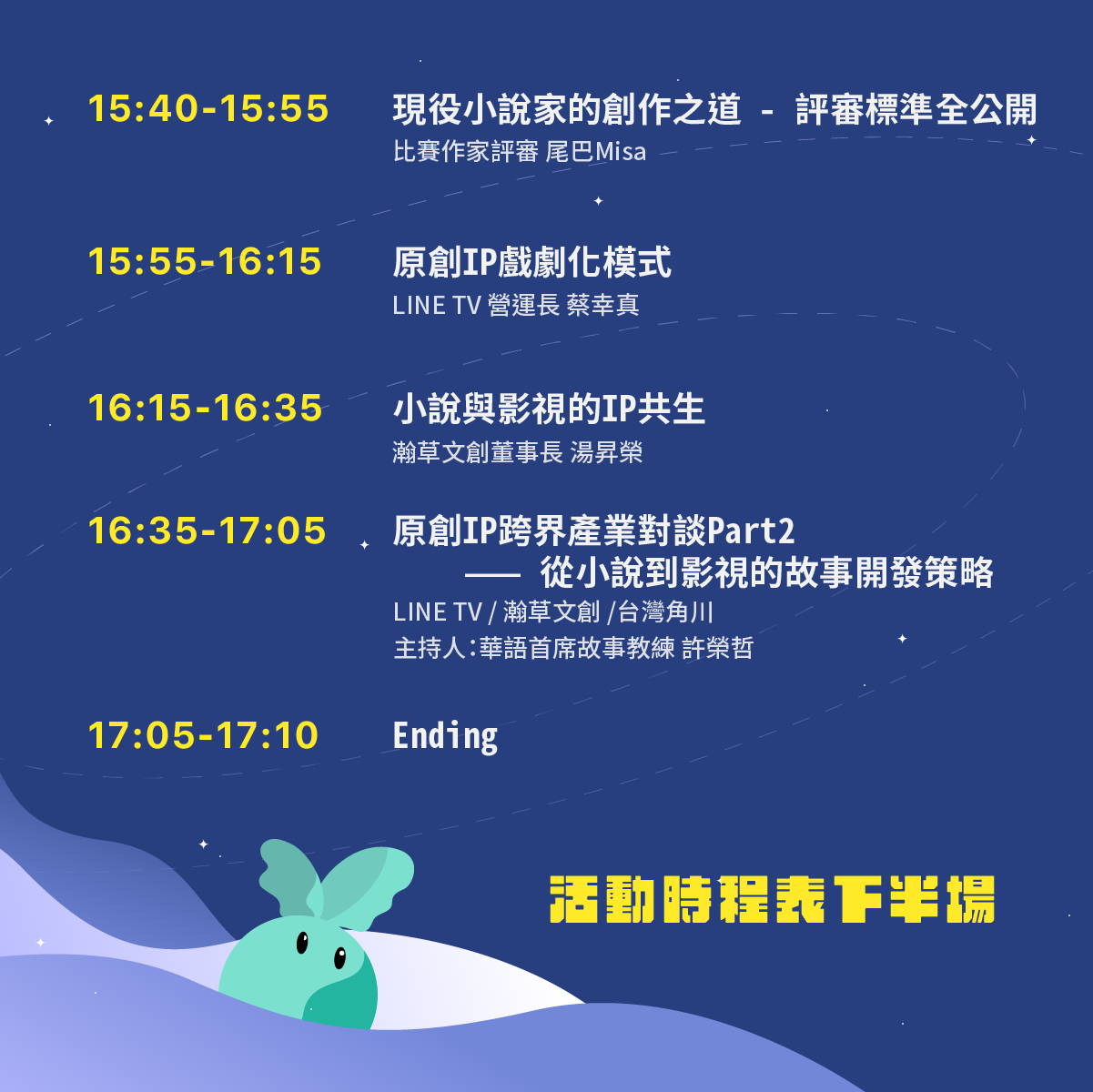 15:40-15:55 現役小說家的創作之道 - 評審標準全公開
比賽作家評審 尾巴Misa

15:55-16:15 原創IP戲劇化模式
LINE TV 營運長 蔡幸真

16:15-16:35 小說與影視的IP共生
瀚草文創董事長 湯昇榮

16:35-17:05 原創IP跨界產業對談Part2
—— 從小說到影視的故事開發策略
LINE TV / 瀚草文創 /台灣角川
主持人:華語首席故事教練 許榮哲

17:05-17:10 Ending

活動時程表下半場